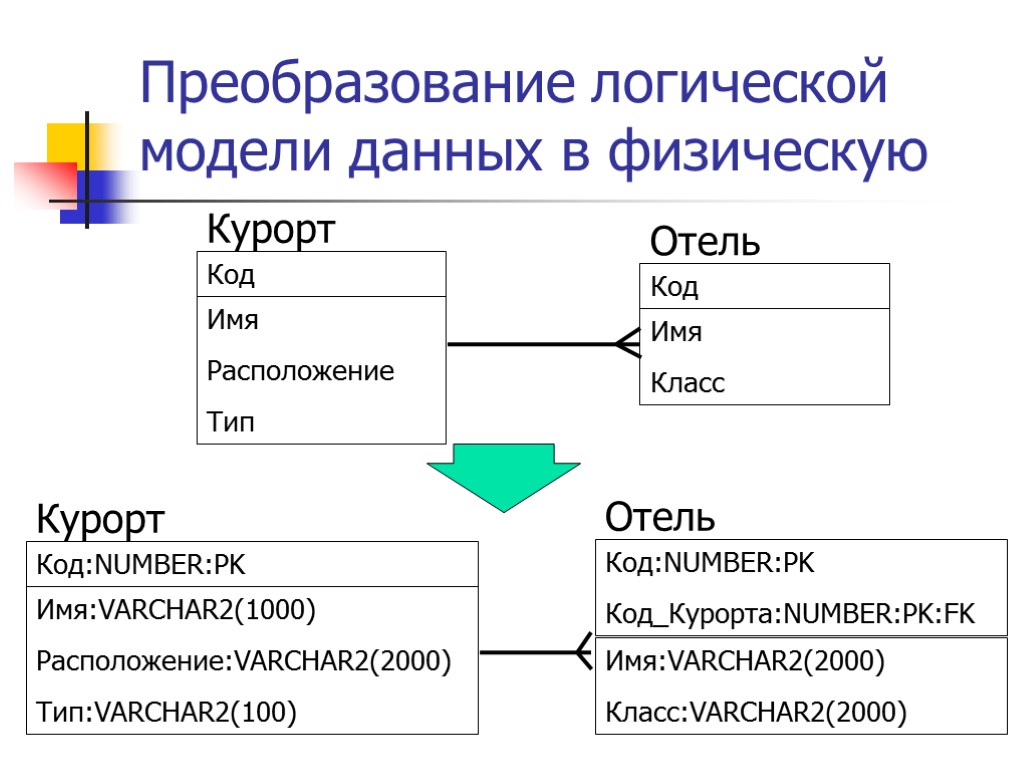 Преобразование логической модели данных в физическую

Курорт

Код

Имя

Расположение

Тип

Отель

Код

Имя

Класс

Курорт

Код:NUMBER:PK

Имя:VARCHAR2(1000)

Расположение:VARCHAR2(2000)

Тип:VARCHAR2(100)

Отель

Код:NUMBER:PK

Код_Курорта:NUMBER:PK:FK

Имя:VARCHAR2(2000)

Класс:VARCHAR2(2000)